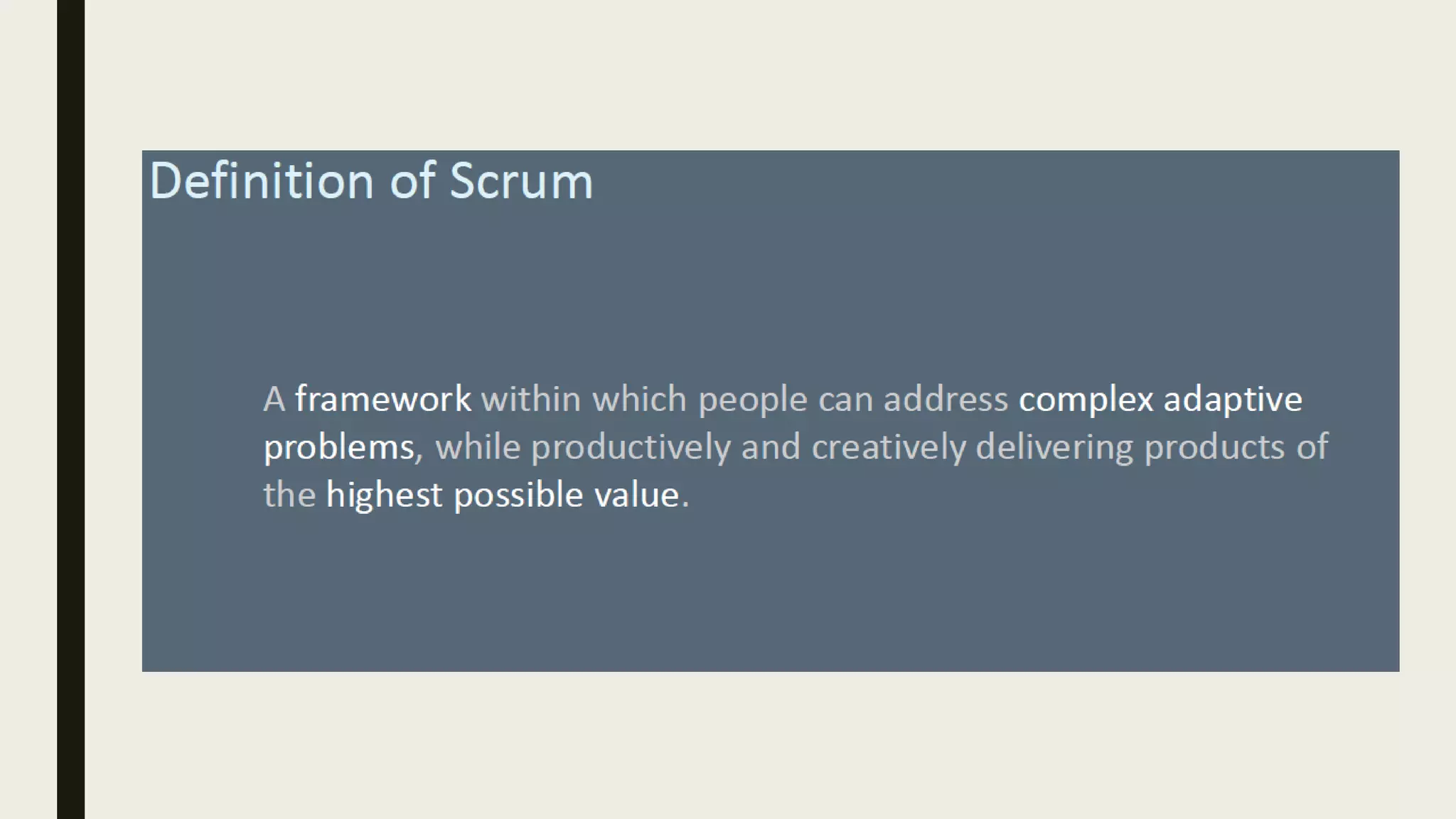 Definition of Scrum

A framework within which people can address complex adaptive problems, while productively and creatively delivering products of the highest possible value.